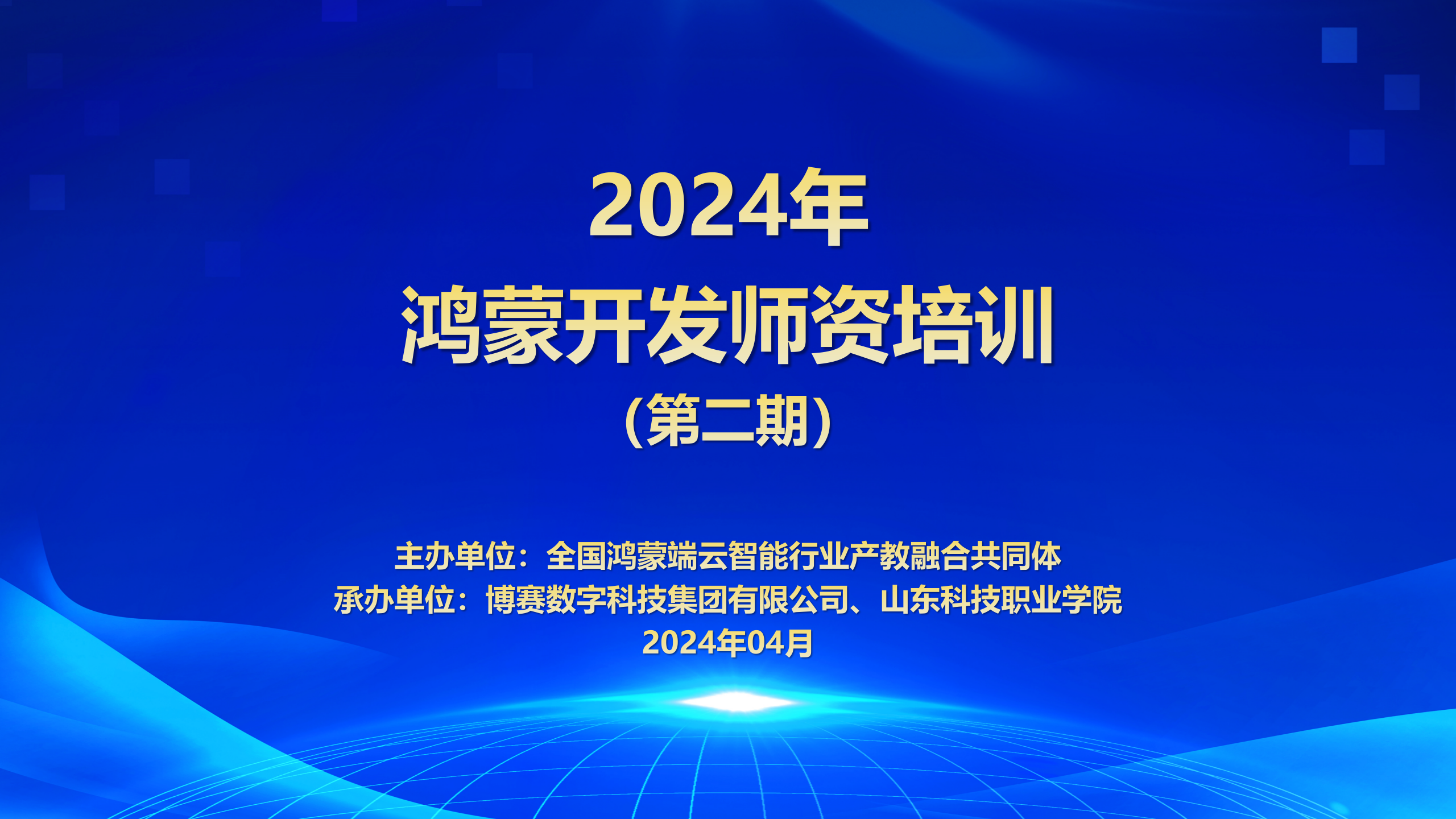 2024年
鸿蒙开发师资培训
(第二期)

主办单位：全国鸿蒙端云智能行业产教融合共同体
承办单位：博赛数字科技集团有限公司、山东科技职业学院
2024年04月